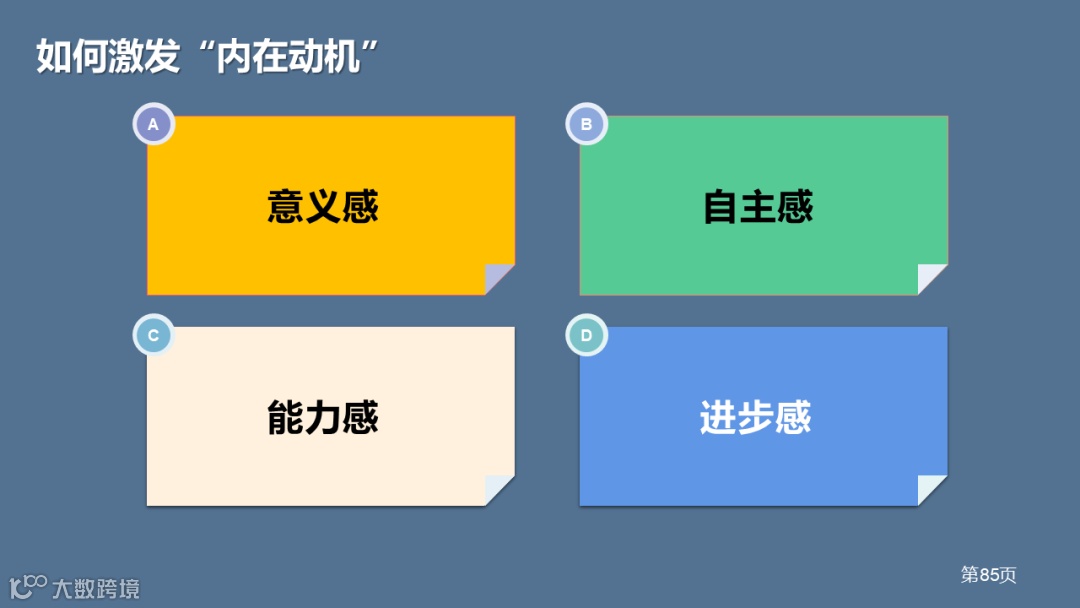 如何激发“内在动机”

A
意义感

B
自主感

C
能力感

D
进步感

第85页

大数跨境